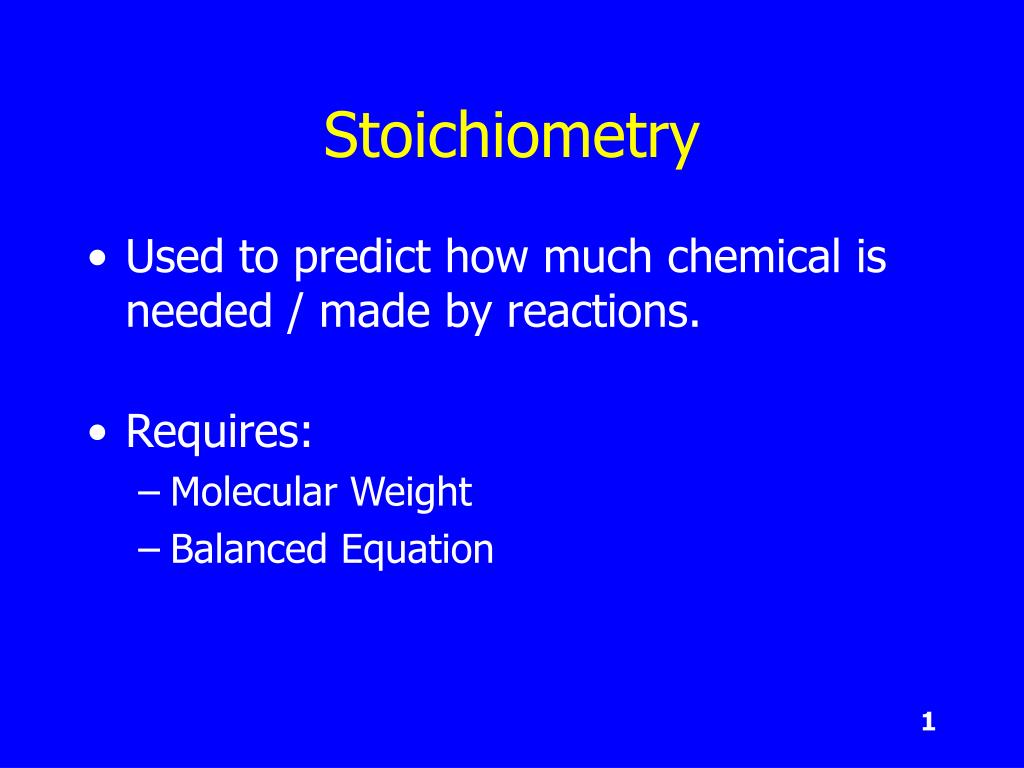 Stoichiometry

• Used to predict how much chemical is needed / made by reactions.

• Requires:
– Molecular Weight
– Balanced Equation

1